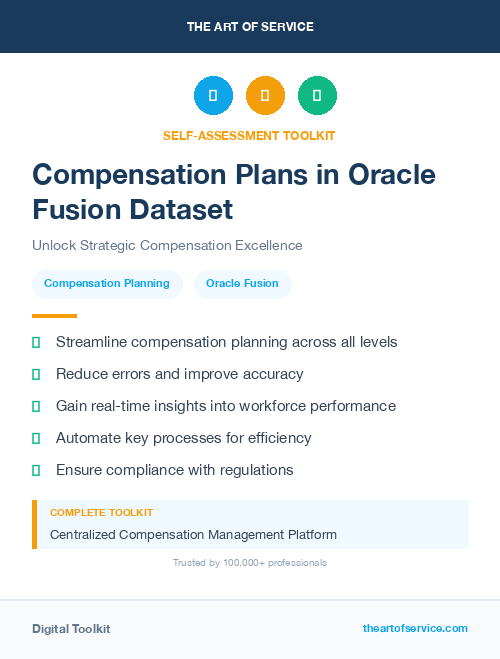 THE ART OF SERVICE

SELF-ASSESSMENT TOOLKIT

Compensation Plans in Oracle Fusion Dataset

Unlock Strategic Compensation Excellence

Compensation Planning

Oracle Fusion

Streamline compensation planning across all levels

Reduce errors and improve accuracy

Gain real-time insights into workforce performance

Automate key processes for efficiency

Ensure compliance with regulations

COMPLETE TOOLKIT

Centralized Compensation Management Platform

Trusted by 100,000+ professionals

Digital Toolkit

theartofservice.com